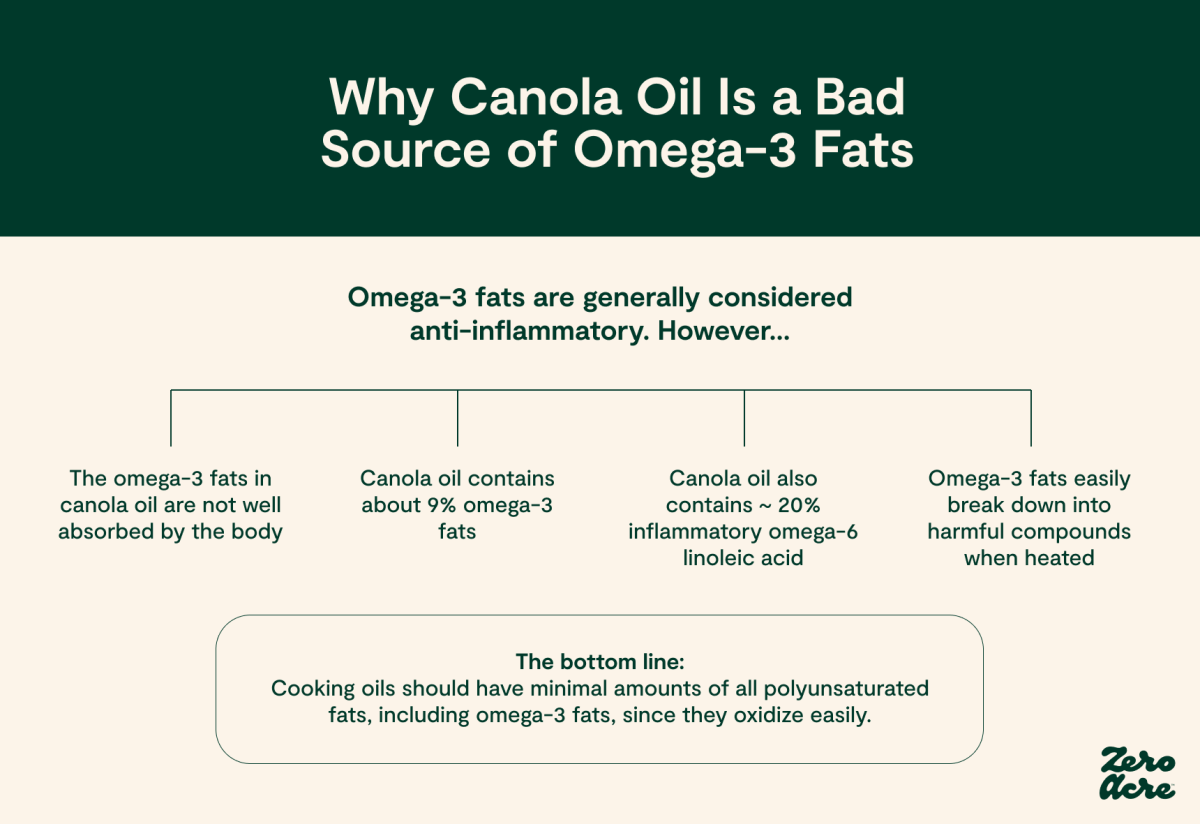 Why Canola Oil Is a Bad Source of Omega-3 Fats

Omega-3 fats are generally considered anti-inflammatory. However...

The omega-3 fats in canola oil are not well absorbed by the body

Canola oil contains about 9% omega-3 fats

Canola oil also contains ~ 20% inflammatory omega-6 linoleic acid

Omega-3 fats easily break down into harmful compounds when heated

The bottom line:
Cooking oils should have minimal amounts of all polyunsaturated fats, including omega-3 fats, since they oxidize easily.

Zero Acre